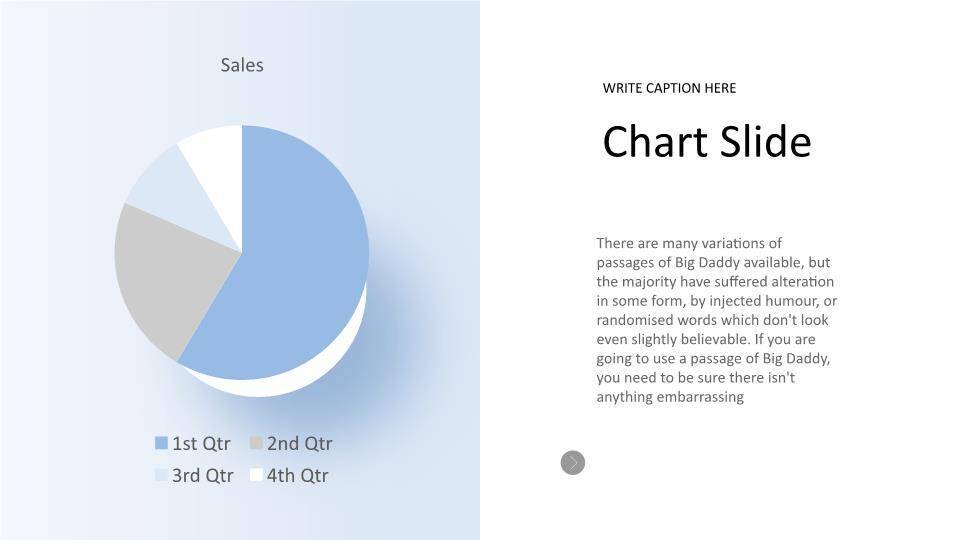 Sales

1st Qtr 2nd Qtr
3rd Qtr 4th Qtr

WRITE CAPTION HERE

Chart Slide

There are many variations of passages of Big Daddy available, but the majority have suffered alteration in some form, by injected humour, or randomised words which don't look even slightly believable. If you are going to use a passage of Big Daddy, you need to be sure there isn't anything embarrassing